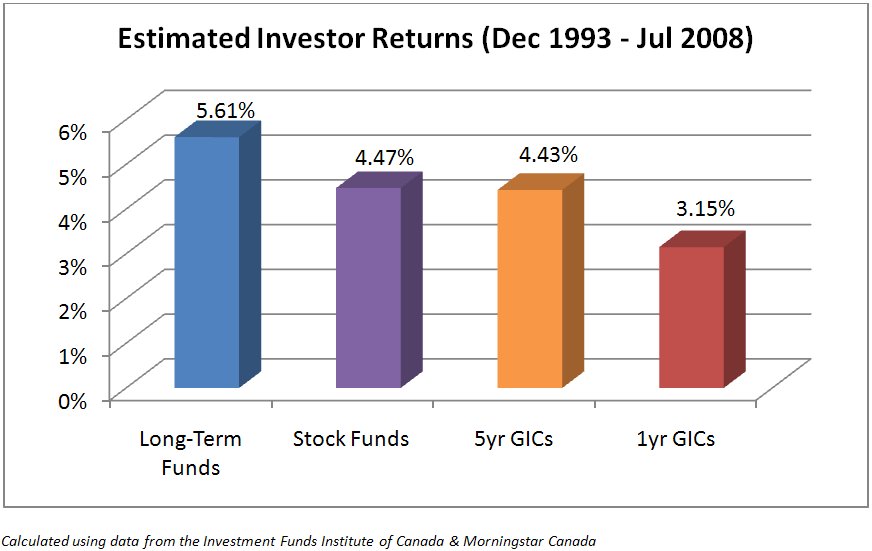 Estimated Investor Returns (Dec 1993 - Jul 2008)

6%
5%
4%
3%
2%
1%
0%

5.61%
4.47%
4.43%
3.15%

Long-Term Funds
Stock Funds
5yr GICs
1yr GICs

Calculated using data from the Investment Funds Institute of Canada & Morningstar Canada